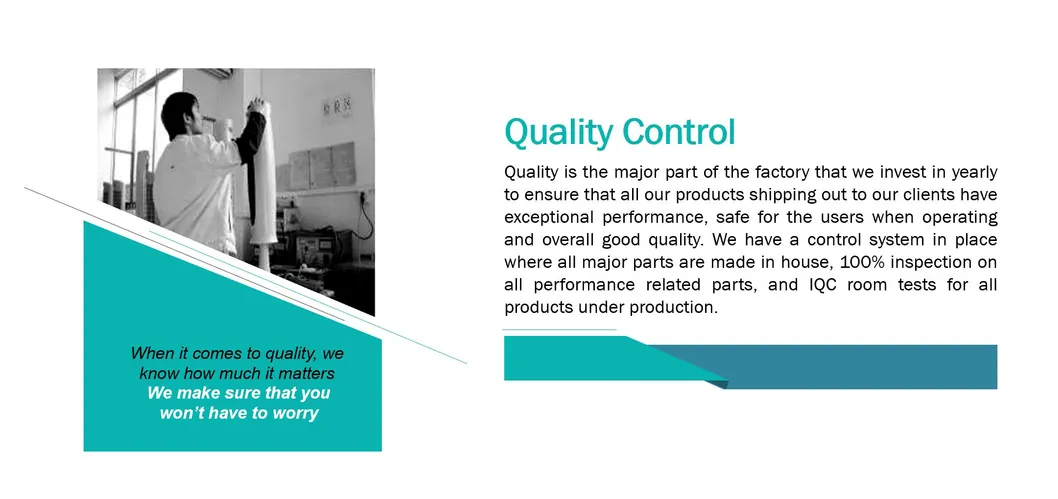 When it comes to quality, we know how much it matters
We make sure that you won't have to worry

Quality Control

Quality is the major part of the factory that we invest in yearly to ensure that all our products shipping out to our clients have exceptional performance, safe for the users when operating and overall good quality. We have a control system in place where all major parts are made in house, 100% inspection on all performance related parts, and IQC room tests for all products under production.